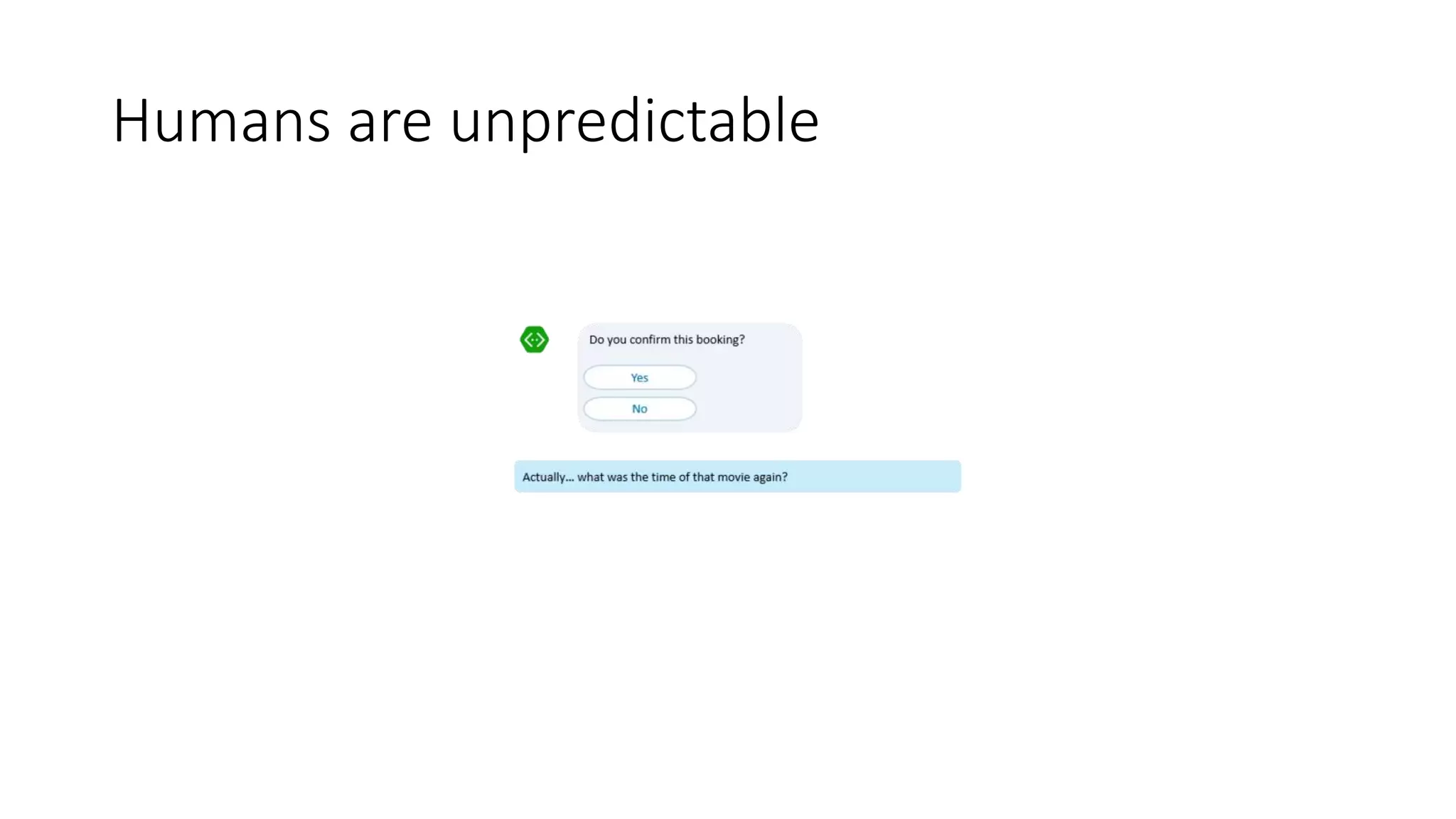 Humans are unpredictable

Do you confirm this booking?

Yes

No

Actually... what was the time of that movie again?